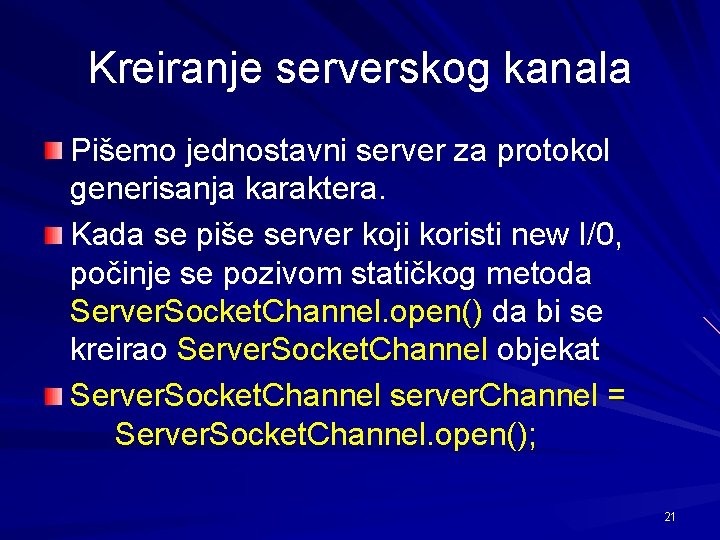 Kreiranje serverskog kanala

Pišemo jednostavni server za protokol generisanja karaktera.

Kada se piše server koji koristi new I/0, počinje se pozivom statičkog metoda ServerSocketChannel.open() da bi se kreirao ServerSocketChannel objekat

ServerSocketChannel serverChannel = ServerSocketChannel.open();

21